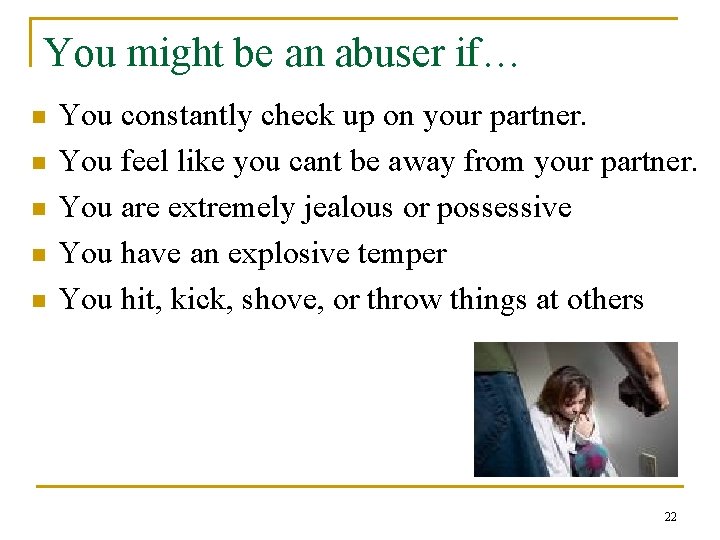 You might be an abuser if…

- You constantly check up on your partner.
- You feel like you cant be away from your partner.
- You are extremely jealous or possessive
- You have an explosive temper
- You hit, kick, shove, or throw things at others

22